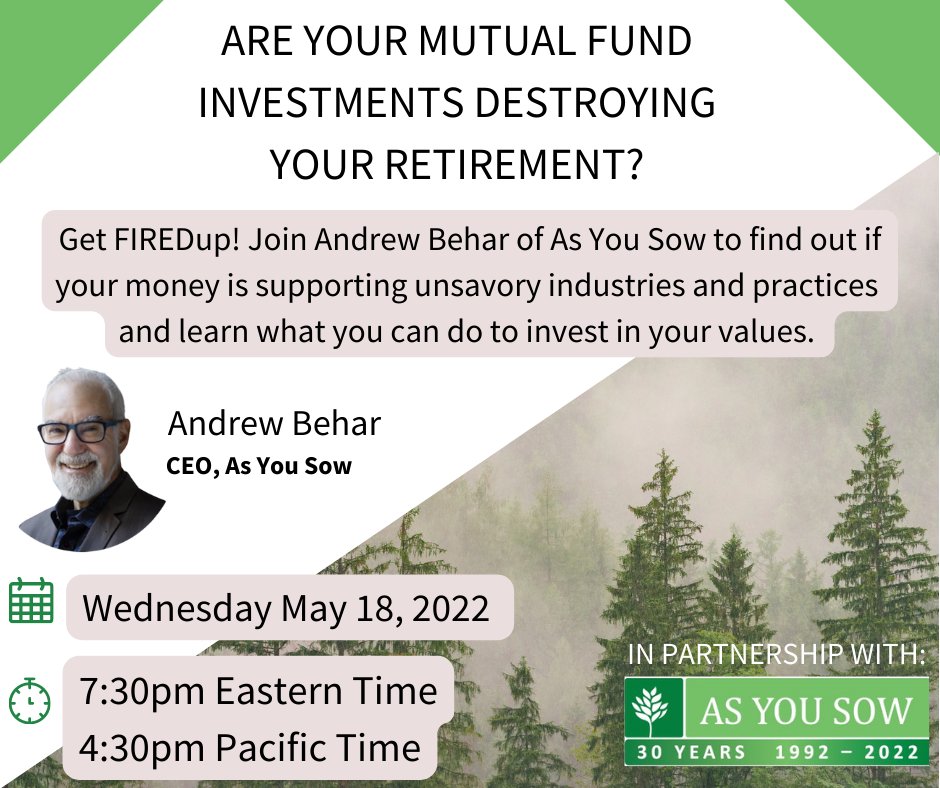 ARE YOUR MUTUAL FUND INVESTMENTS DESTROYING YOUR RETIREMENT?

Get FIREDup! Join Andrew Behar of As You Sow to find out if your money is supporting unsavory industries and practices and learn what you can do to invest in your values.

Andrew Behar
CEO, As You Sow

Wednesday May 18, 2022

7:30pm Eastern Time
4:30pm Pacific Time

IN PARTNERSHIP WITH:
AS YOU SOW
30 YEARS 1992 – 2022